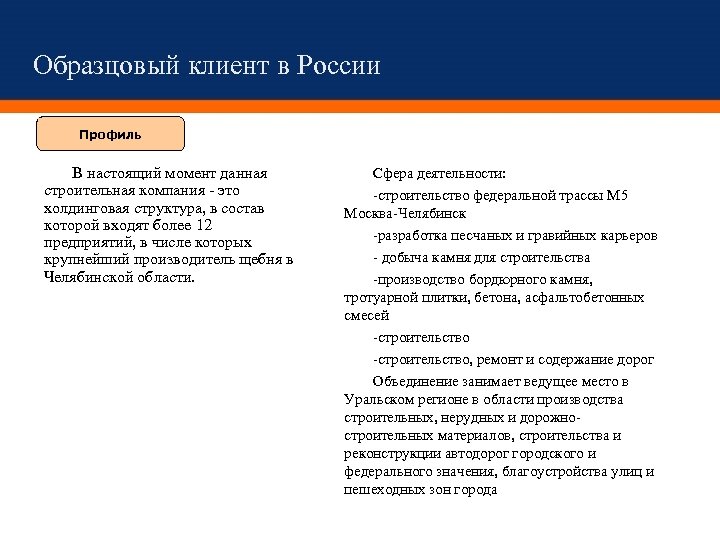 Образцовый клиент в России

Профиль

В настоящий момент данная строительная компания - это холдинговая структура, в состав которой входят более 12 предприятий, в числе которых крупнейший производитель щебня в Челябинской области.

Сфера деятельности:

-строительство федеральной трассы М5 Москва-Челябинск

-разработка песчаных и гравийных карьеров

- добыча камня для строительства

-производство бордюрного камня, тротуарной плитки, бетона, асфальтобетонных смесей

-строительство

-строительство, ремонт и содержание дорог

Объединение занимает ведущее место в Уральском регионе в области производства строительных, нерудных и дорожно-строительных материалов, строительства и реконструкции автодорог городского и федерального значения, благоустройства улиц и пешеходных зон города